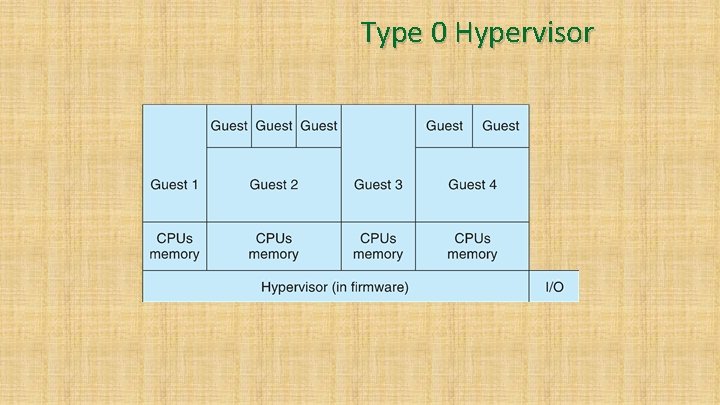 Type 0 Hypervisor

Guest Guest Guest

Guest Guest

Guest 1

Guest 2

Guest 3

Guest 4

CPUs memory

CPUs memory

CPUs memory

CPUs memory

Hypervisor (in firmware)

I/O